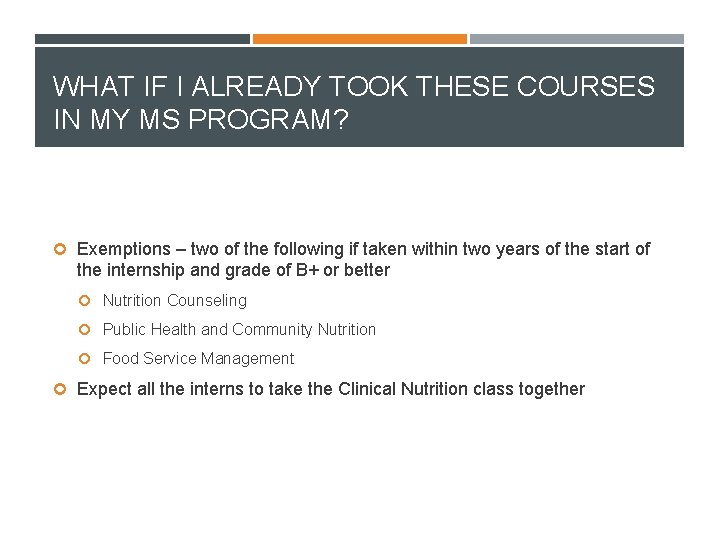 WHAT IF I ALREADY TOOK THESE COURSES IN MY MS PROGRAM?

Exemptions – two of the following if taken within two years of the start of the internship and grade of B+ or better

Nutrition Counseling

Public Health and Community Nutrition

Food Service Management

Expect all the interns to take the Clinical Nutrition class together